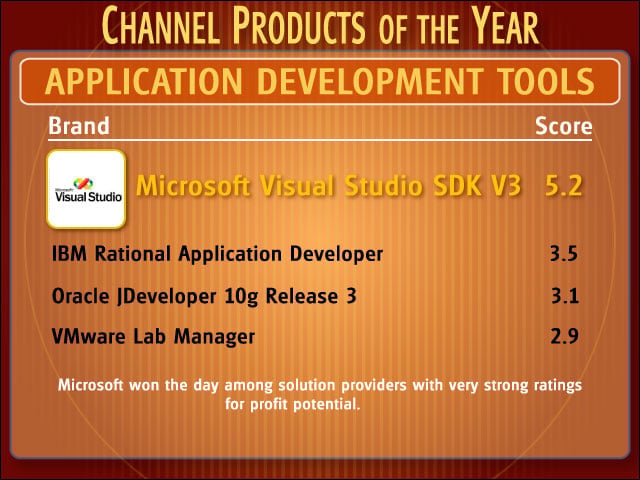 CHANNEL PRODUCTS OF THE YEAR

APPLICATION DEVELOPMENT TOOLS

| Brand | Score |
|---|---|
| Microsoft Visual Studio Microsoft Visual Studio SDK V3 | 5.2 |
| IBM Rational Application Developer | 3.5 |
| Oracle JDeveloper 10g Release 3 | 3.1 |
| VMware Lab Manager | 2.9 |

Microsoft won the day among solution providers with very strong ratings for profit potential.